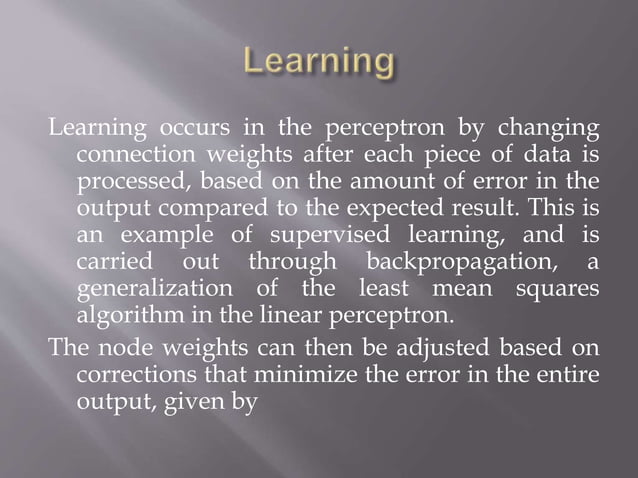 Learning

Learning occurs in the perceptron by changing connection weights after each piece of data is processed, based on the amount of error in the output compared to the expected result. This is an example of supervised learning, and is carried out through backpropagation, a generalization of the least mean squares algorithm in the linear perceptron.

The node weights can then be adjusted based on corrections that minimize the error in the entire output, given by